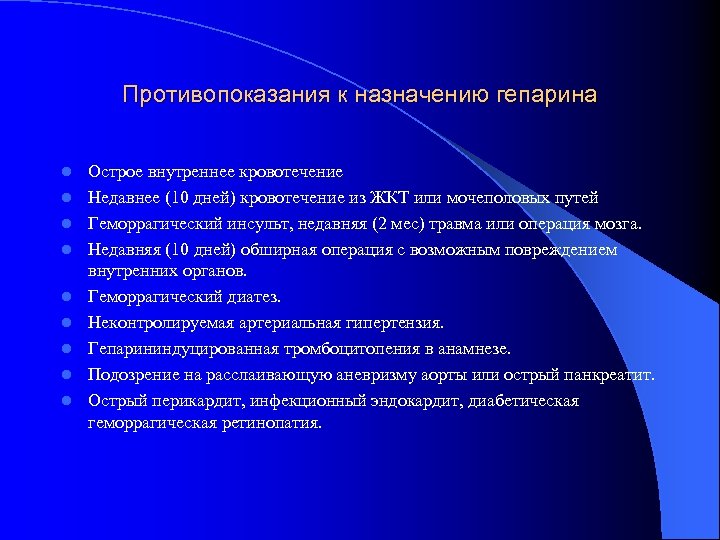 Противопоказания к назначению гепарина

- Острое внутреннее кровотечение
- Недавнее (10 дней) кровотечение из ЖКТ или мочеполовых путей
- Геморрагический инсульт, недавняя (2 мес) травма или операция мозга.
- Недавняя (10 дней) обширная операция с возможным повреждением внутренних органов.
- Геморрагический диатез.
- Неконтролируемая артериальная гипертензия.
- Гепарининдуцированная тромбоцитопения в анамнезе.
- Подозрение на расслаивающую аневризму аорты или острый панкреатит.
- Острый перикардит, инфекционный эндокардит, диабетическая геморрагическая ретинопатия.